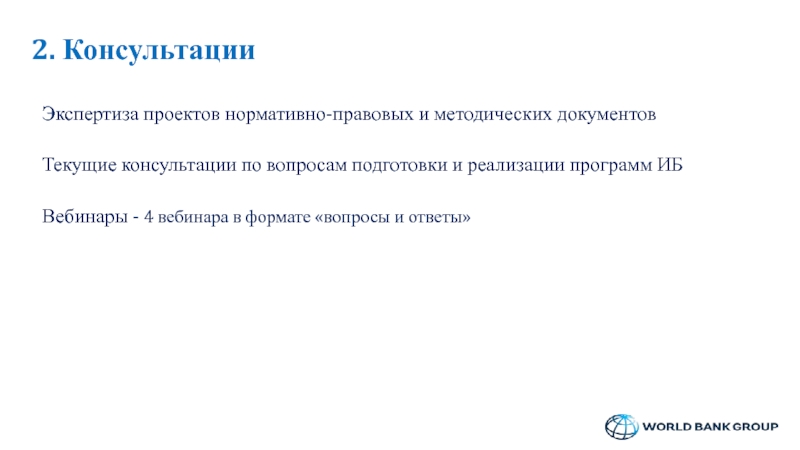 2. Консультации

Экспертиза проектов нормативно-правовых и методических документов

Текущие консультации по вопросам подготовки и реализации программ ИБ

Вебинары - 4 вебинара в формате «вопросы и ответы»

WORLD BANK GROUP